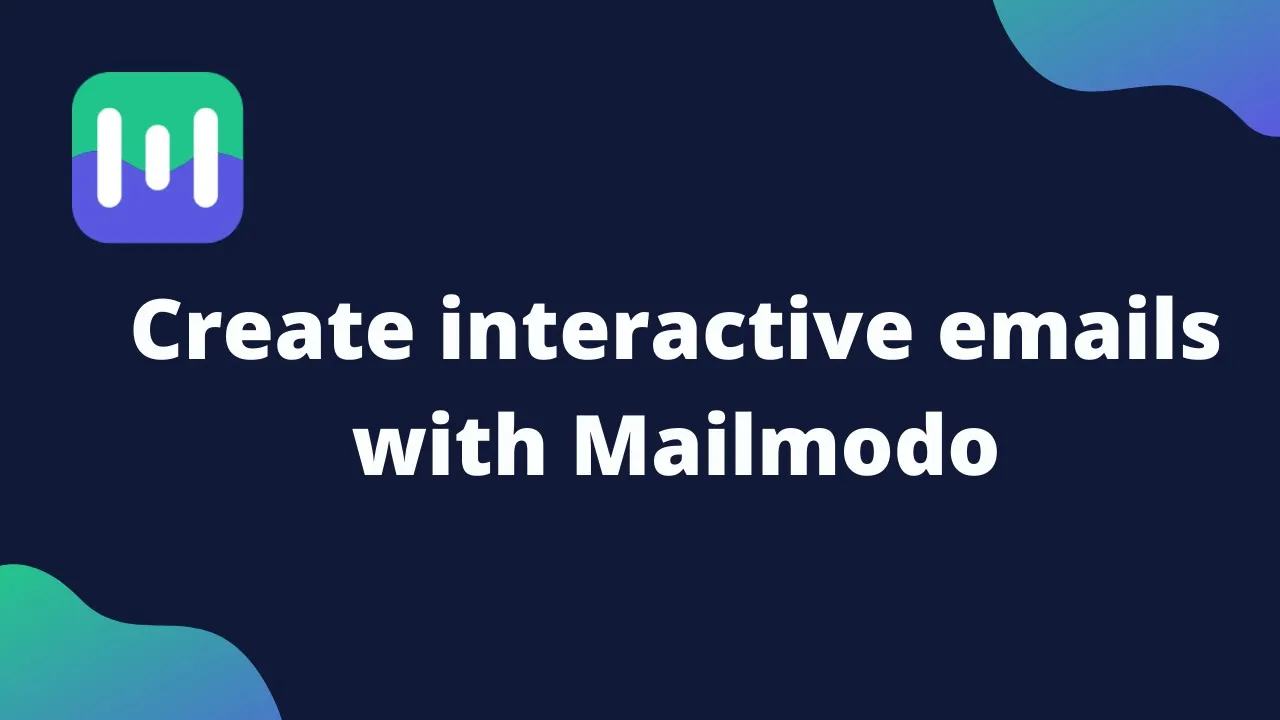 Create interactive emails with Mailmodo